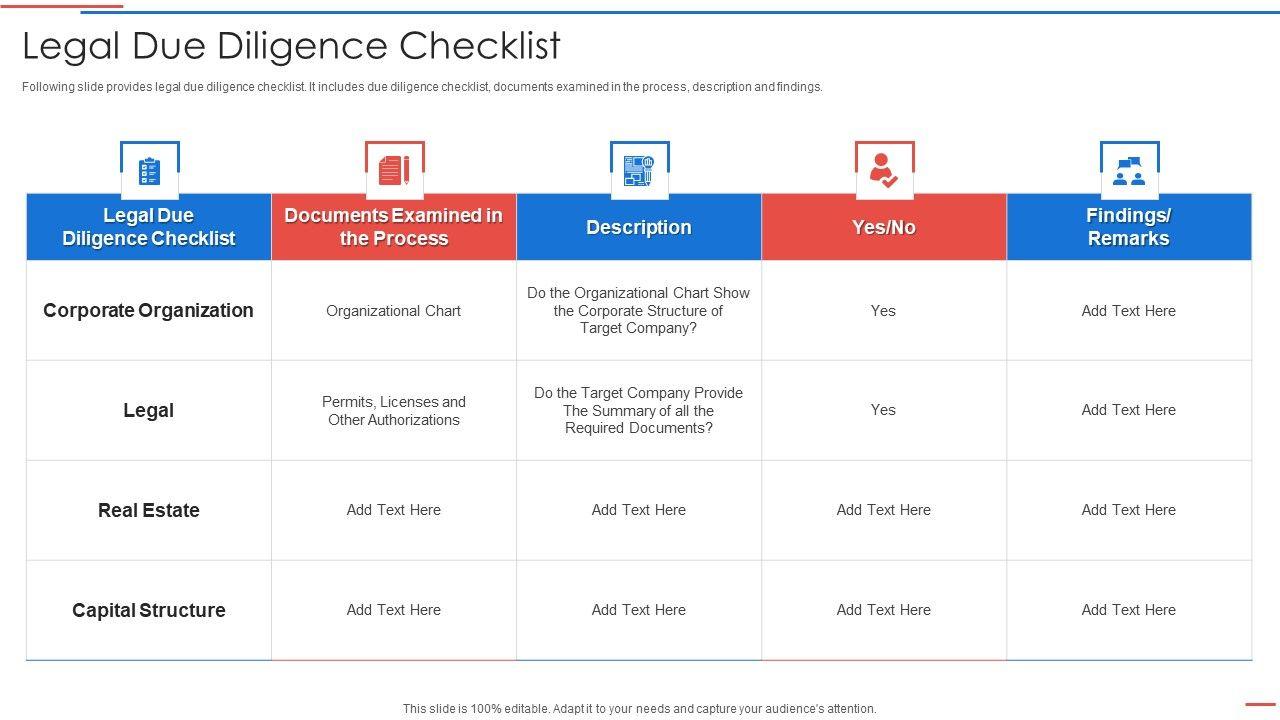 Legal Due Diligence Checklist

Following slide provides legal due diligence checklist. It includes due diligence checklist, documents examined in the process, description and findings.

| Legal Due Diligence Checklist | Documents Examined in the Process | Description | Yes/No | Findings/ Remarks |
|---|---|---|---|---|
| Corporate Organization | Organizational Chart | Do the Organizational Chart Show the Corporate Structure of Target Company? | Yes | Add Text Here |
| Legal | Permits, Licenses and Other Authorizations | Do the Target Company Provide The Summary of all the Required Documents? | Yes | Add Text Here |
| Real Estate | Add Text Here | Add Text Here | Add Text Here | Add Text Here |
| Capital Structure | Add Text Here | Add Text Here | Add Text Here | Add Text Here |

This slide is 100% editable. Adapt it to your needs and capture your audience's attention.